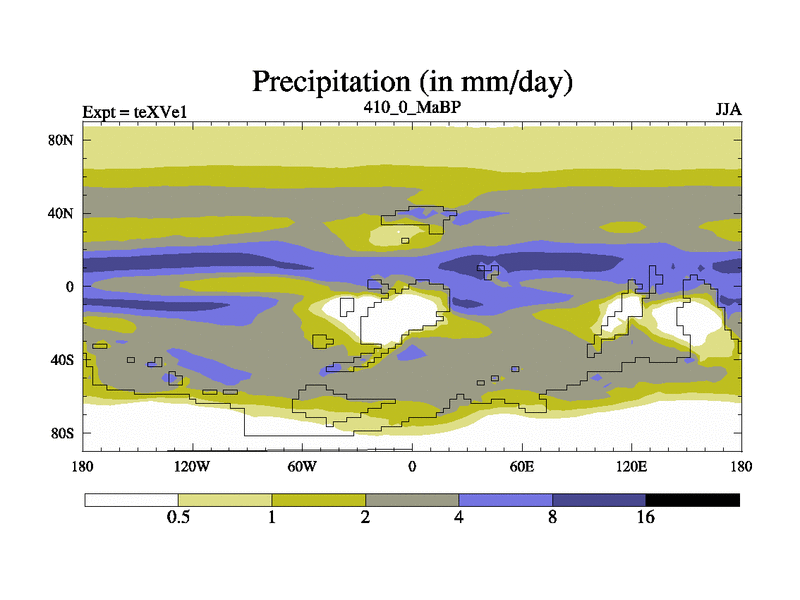 Precipitation (in mm/day)

Expt = teXVe1
410_0_MaBP
JJA

80N
40N
0
40S
80S

180
120W
60W
0
60E
120E
180

0.5
1
2
4
8
16